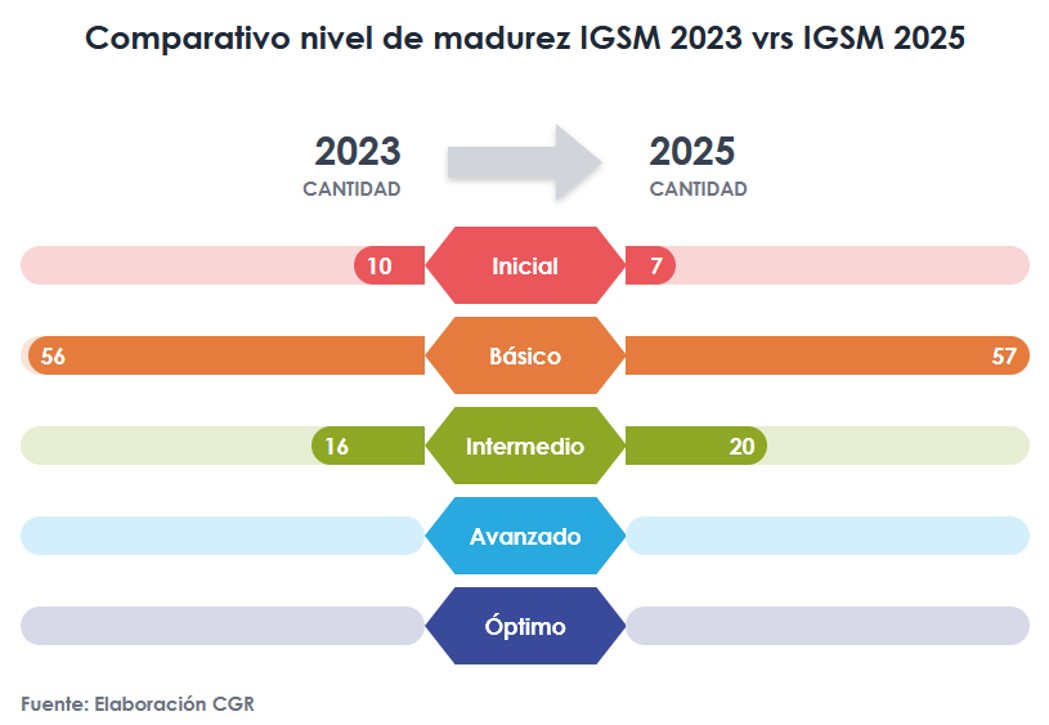 Comparativo nivel de madurez IGSM 2023 vrs IGSM 2025

2023
CANTIDAD

2025
CANTIDAD

10 Inicial 7

56 Básico 57

16 Intermedio 20

Avanzado

Óptimo

Fuente: Elaboración CGR